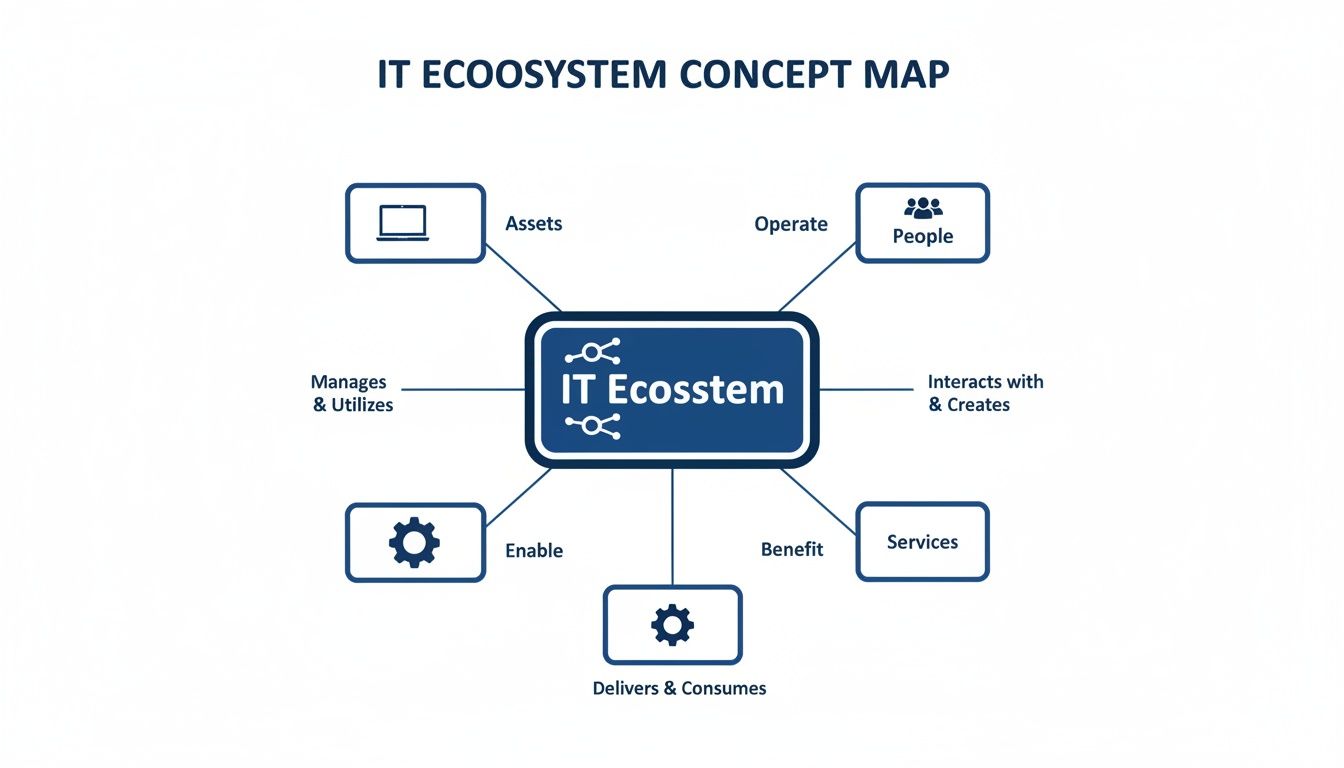 IT ECOOSYSTEM CONCEPT MAP

Assets

Operate

People

Manages & Utilizes

IT Ecosstem

Interacts with & Creates

Enable

Benefit

Services

Delivers & Consumes